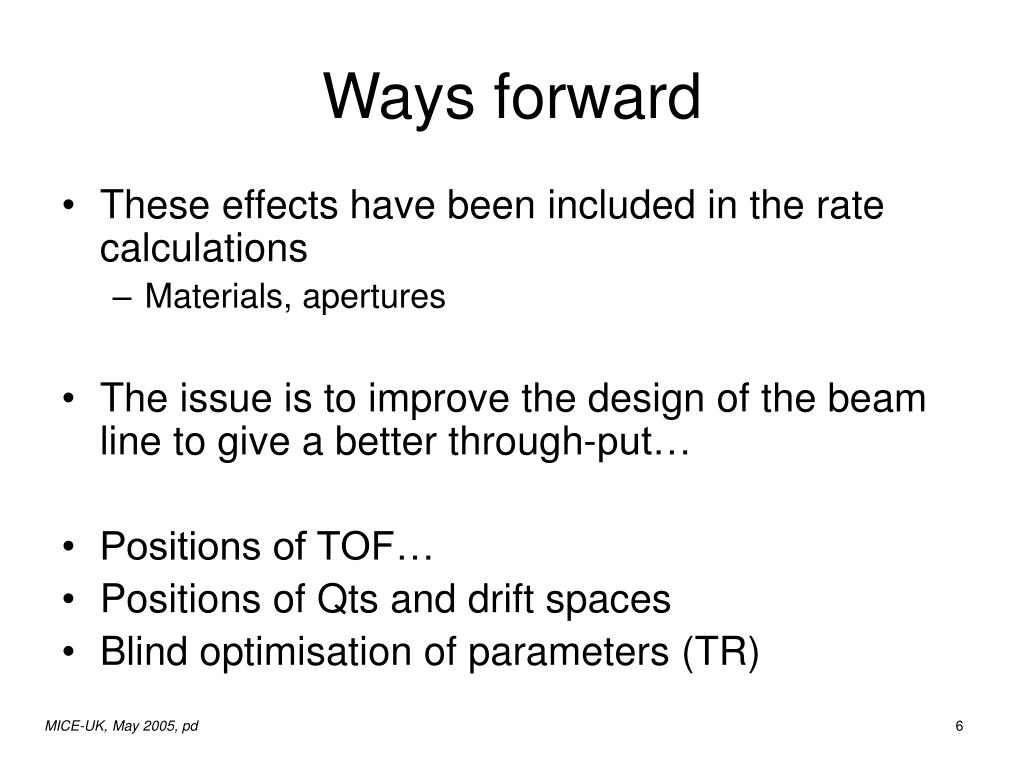 Ways forward

• These effects have been included in the rate calculations
– Materials, apertures

• The issue is to improve the design of the beam line to give a better through-put…

• Positions of TOF…
• Positions of Qts and drift spaces
• Blind optimisation of parameters (TR)

MICE-UK, May 2005, pd

6